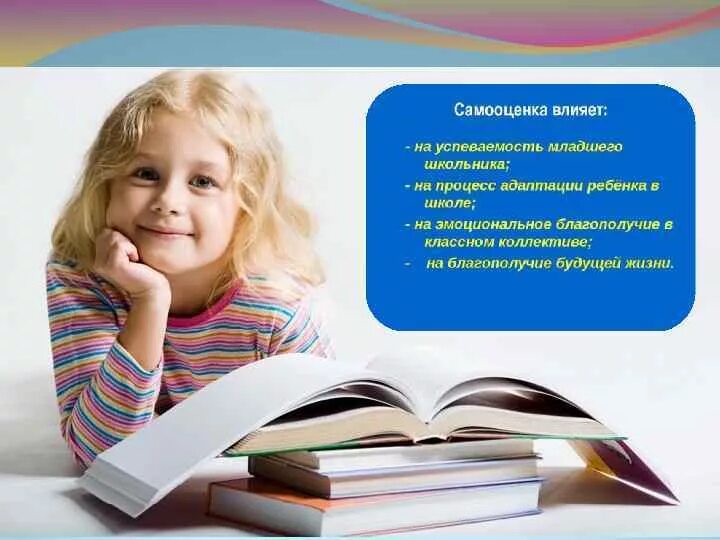 Самооценка влияет:

- на успеваемость младшего школьника;
- на процесс адаптации ребёнка в школе;
- на эмоциональное благополучие в классном коллективе;
- на благополучие будущей жизни.